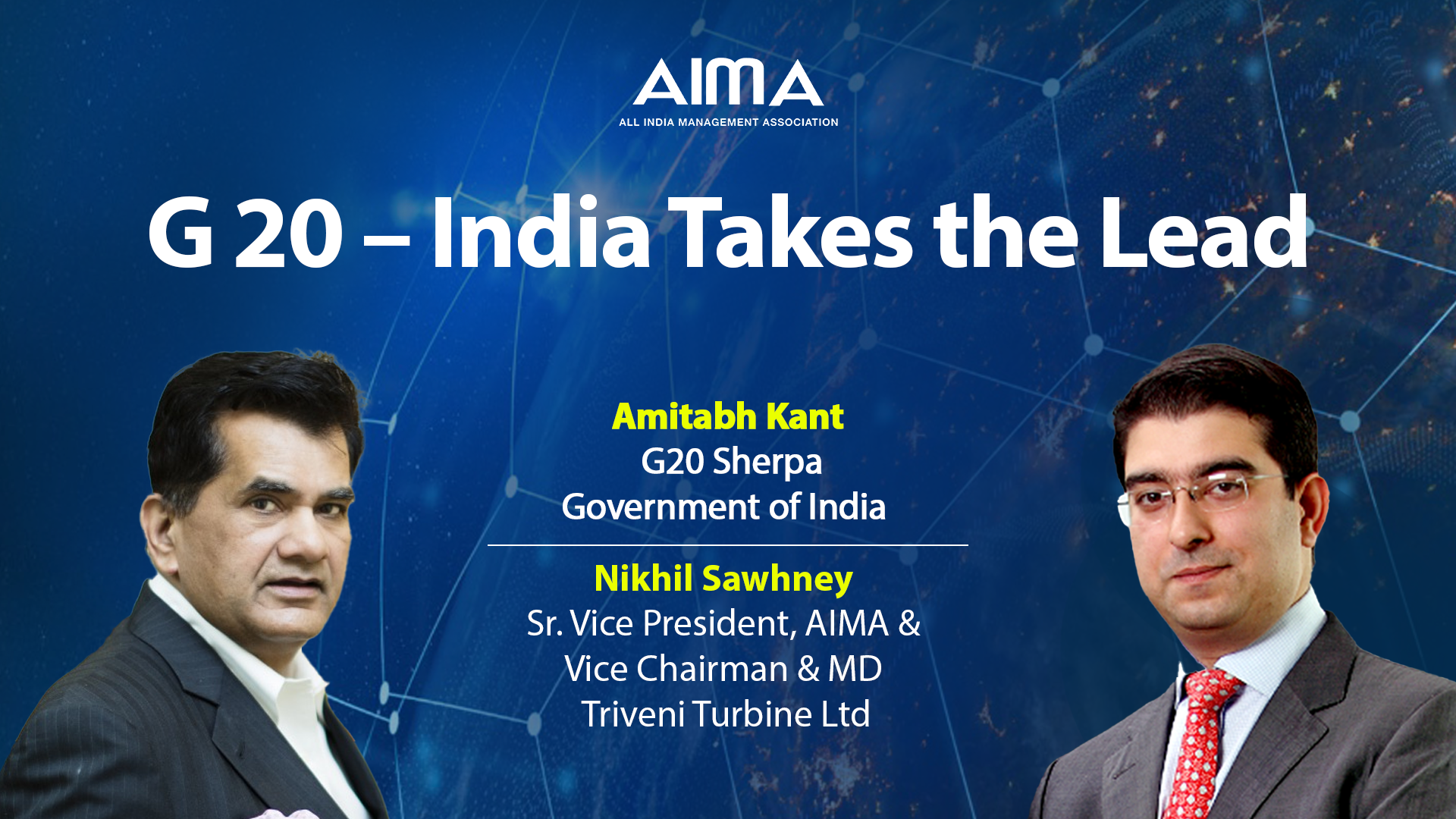 AIMA
ALL INDIA MANAGEMENT ASSOCIATION

G 20 – India Takes the Lead

Amitabh Kant
G20 Sherpa
Government of India

Nikhil Sawhney
Sr. Vice President, AIMA &
Vice Chairman & MD
Triveni Turbine Ltd